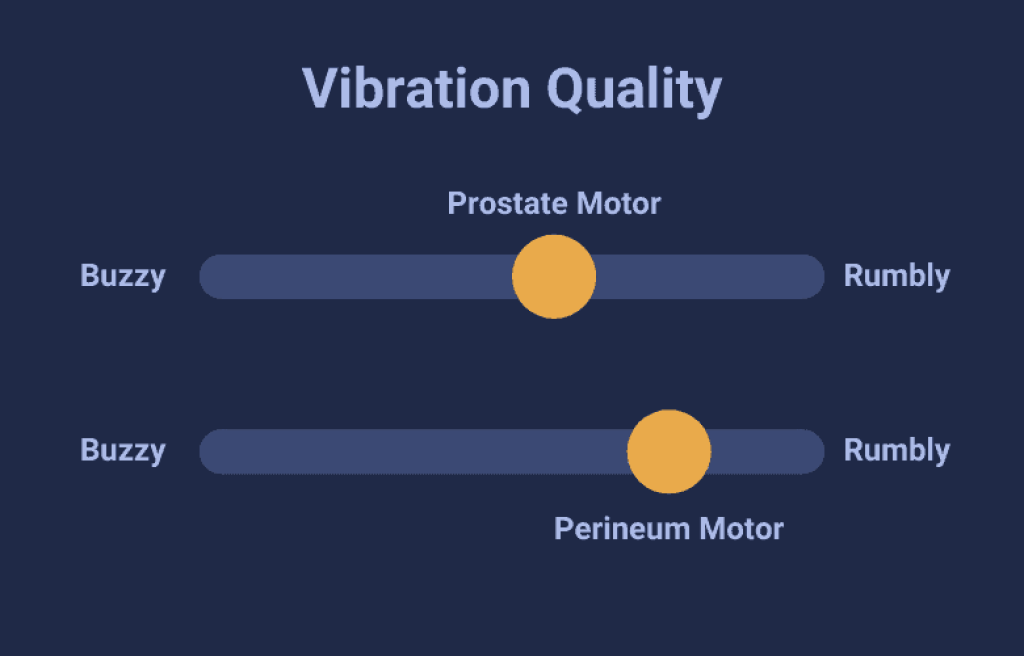 Vibration Quality

Prostate Motor

Buzzy

Rumbly

Buzzy

Rumbly

Perineum Motor